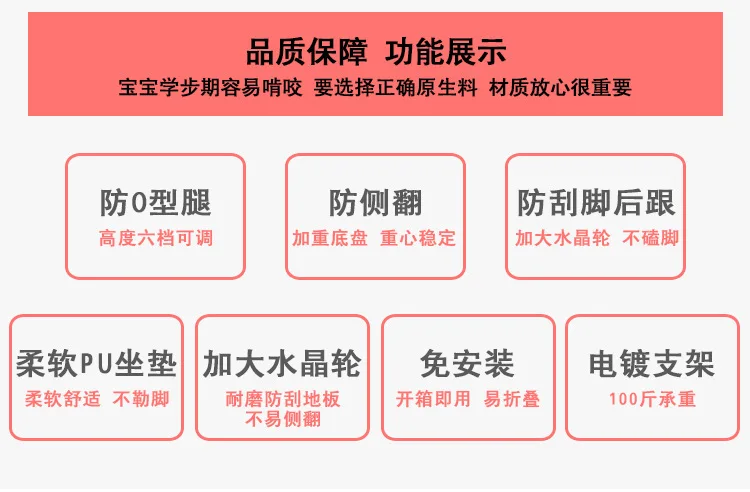 品质保障 功能展示

宝宝学步期容易啃咬 要选择正确原生料 材质放心很重要

防O型腿

高度六档可调

防侧翻

加重底盘 重心稳定

防刮脚后跟

加大水晶轮 不磕脚

柔软PU坐垫

柔软舒适 不勒脚

加大水晶轮

耐磨防刮地板 不易侧翻

免安装

开箱即用 易折叠

电镀支架

100斤承重